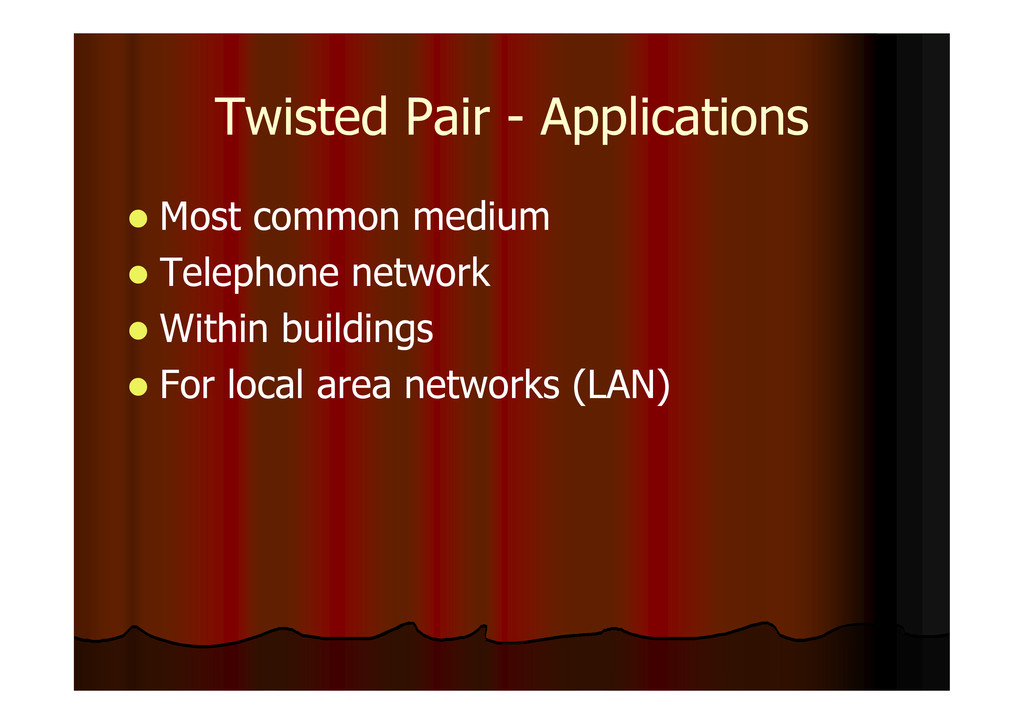 Twisted Pair - Applications

- Most common medium
- Telephone network
- Within buildings
- For local area networks (LAN)